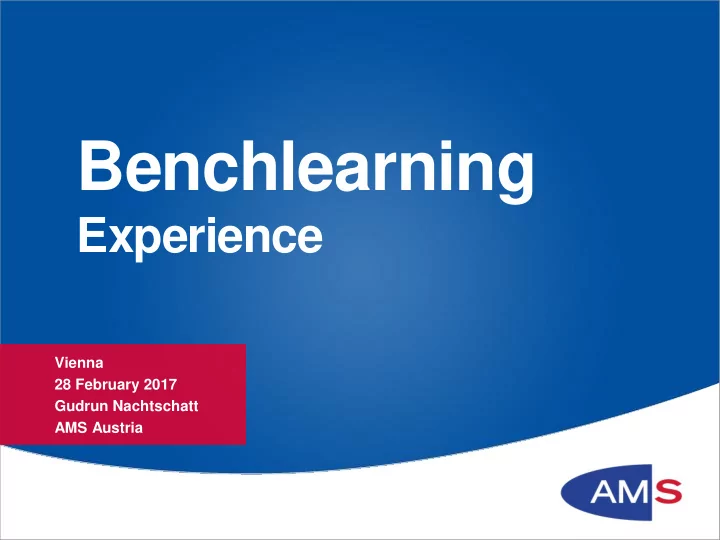 Benchlearning
Experience

Vienna
28 February 2017
Gudrun Nachtschatt
AMS Austria

AMS